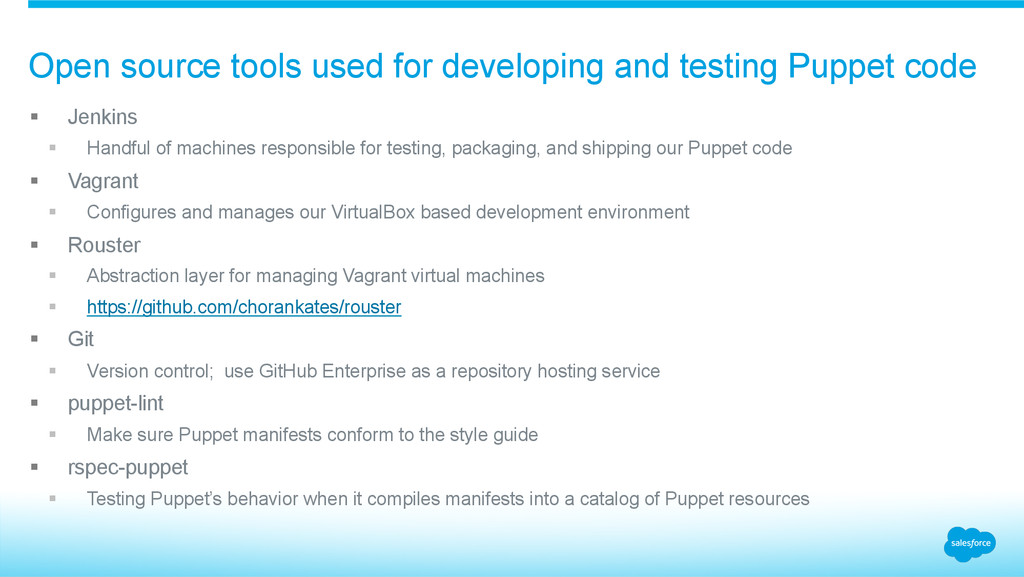 Open source tools used for developing and testing Puppet code

▪ Jenkins
▪ Handful of machines responsible for testing, packaging, and shipping our Puppet code
▪ Vagrant
▪ Configures and manages our VirtualBox based development environment
▪ Rouster
▪ Abstraction layer for managing Vagrant virtual machines
▪ https://github.com/chorankates/rouster
▪ Git
▪ Version control; use GitHub Enterprise as a repository hosting service
▪ puppet-lint
▪ Make sure Puppet manifests conform to the style guide
▪ rspec-puppet
▪ Testing Puppet's behavior when it compiles manifests into a catalog of Puppet resources

salesforce